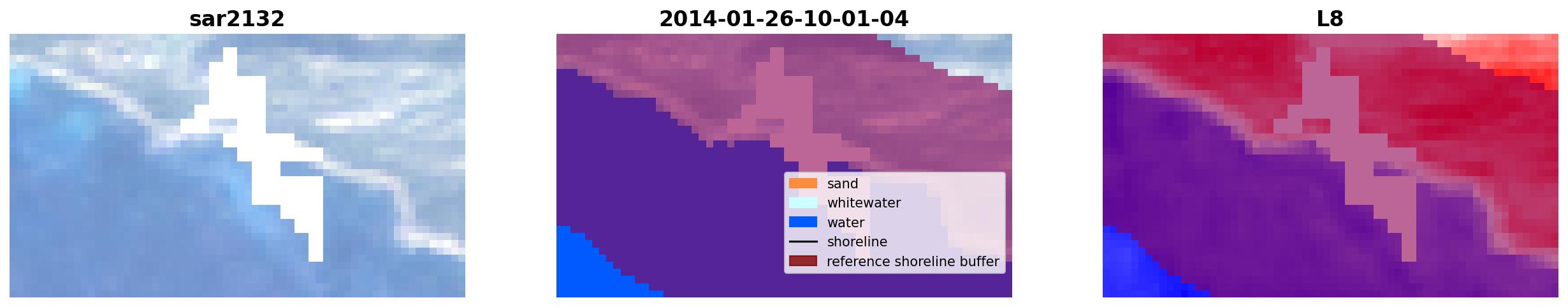 sar2132

2014-01-26-10-01-04

sand
whitewater
water
shoreline
reference shoreline buffer

L8